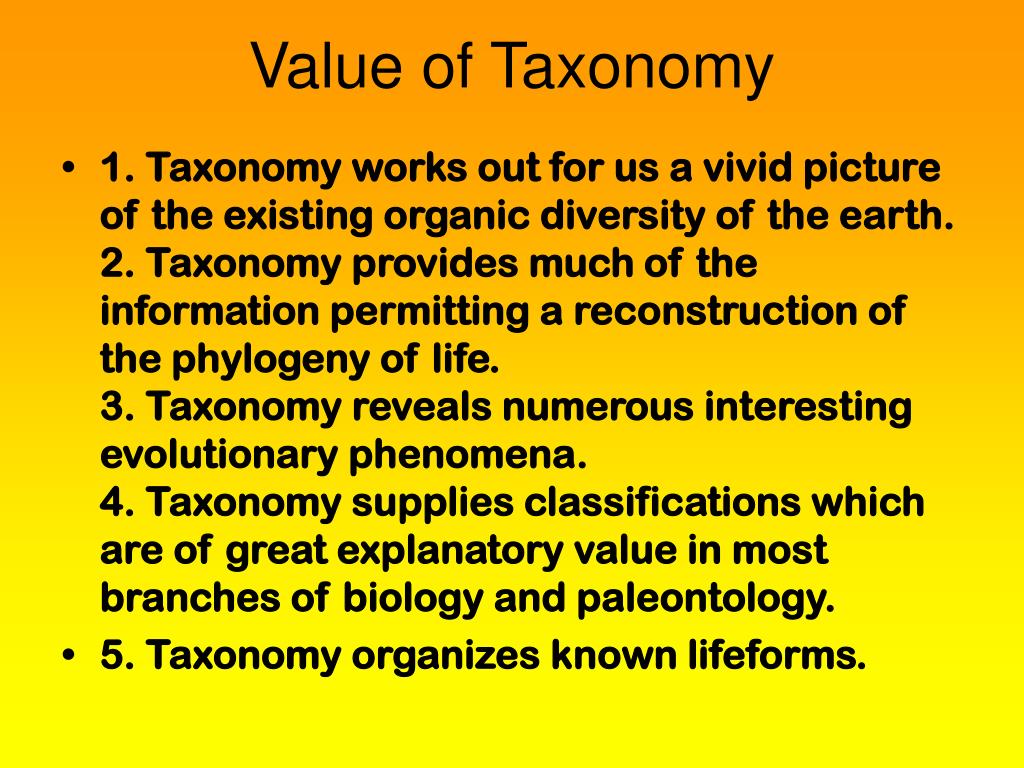 Value of Taxonomy

• 1. Taxonomy works out for us a vivid picture of the existing organic diversity of the earth.
2. Taxonomy provides much of the information permitting a reconstruction of the phylogeny of life.
3. Taxonomy reveals numerous interesting evolutionary phenomena.
4. Taxonomy supplies classifications which are of great explanatory value in most branches of biology and paleontology.
• 5. Taxonomy organizes known lifeforms.